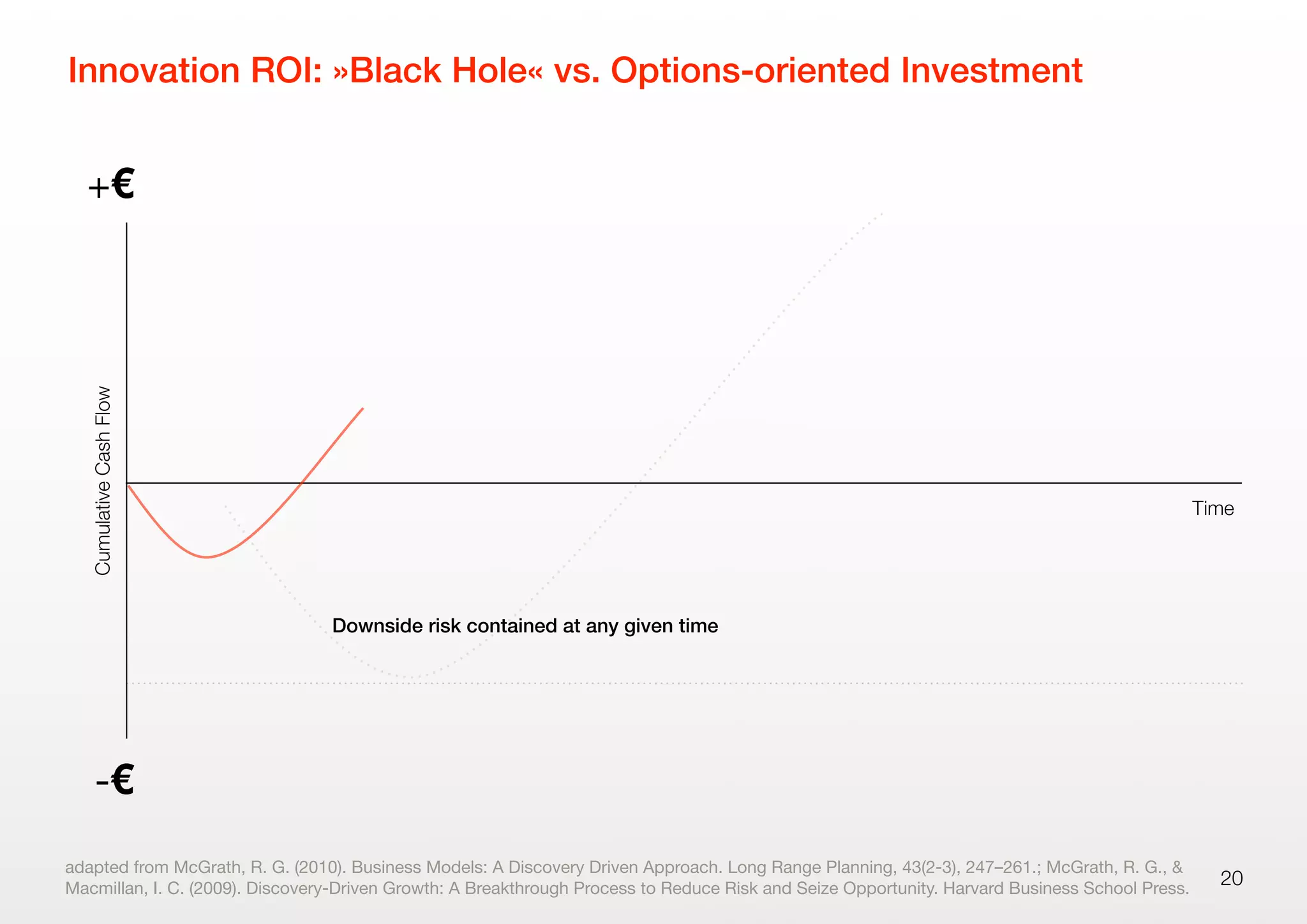 Innovation ROI: »Black Hole« vs. Options-oriented Investment

+€

Cumulative Cash Flow

Time

Downside risk contained at any given time

-€

adapted from McGrath, R. G. (2010). Business Models: A Discovery Driven Approach. Long Range Planning, 43(2-3), 247–261.; McGrath, R. G., & Macmillan, I. C. (2009). Discovery-Driven Growth: A Breakthrough Process to Reduce Risk and Seize Opportunity. Harvard Business School Press.

20